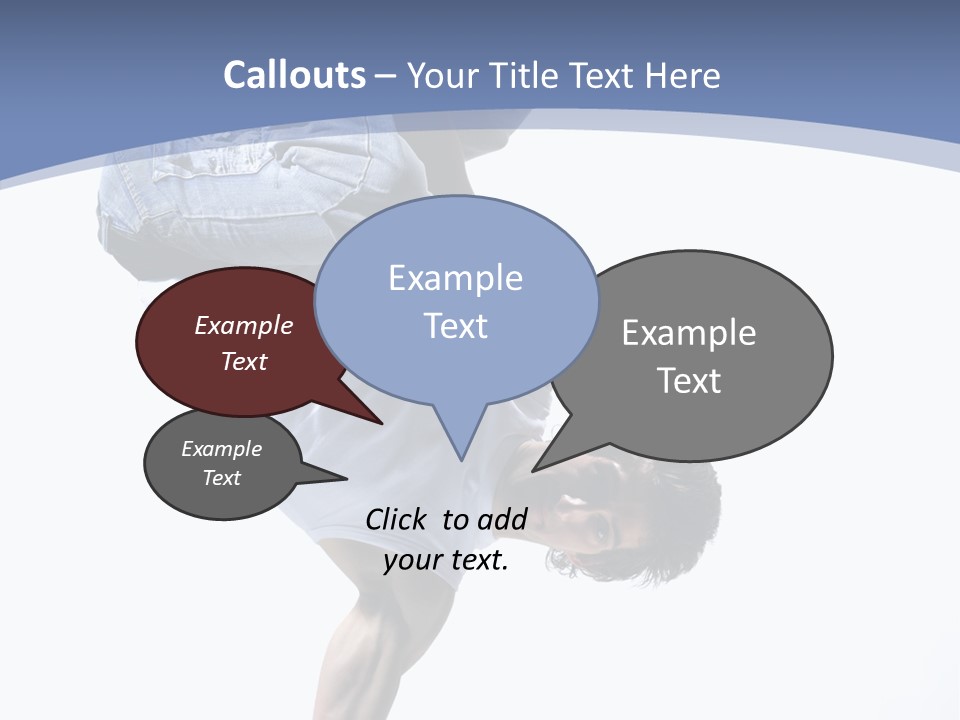 Callouts – Your Title Text Here

Example Text

Example Text

Example Text

Example Text

Click to add your text.